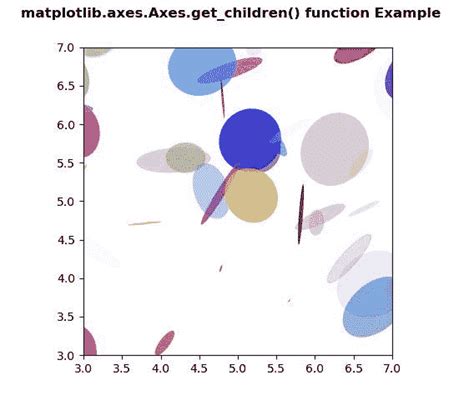 matplotlib.axes.Axes.get_children() function Example

7.0
6.5
6.0
5.5
5.0
4.5
4.0
3.5
3.0

3.0 3.5 4.0 4.5 5.0 5.5 6.0 6.5 7.0